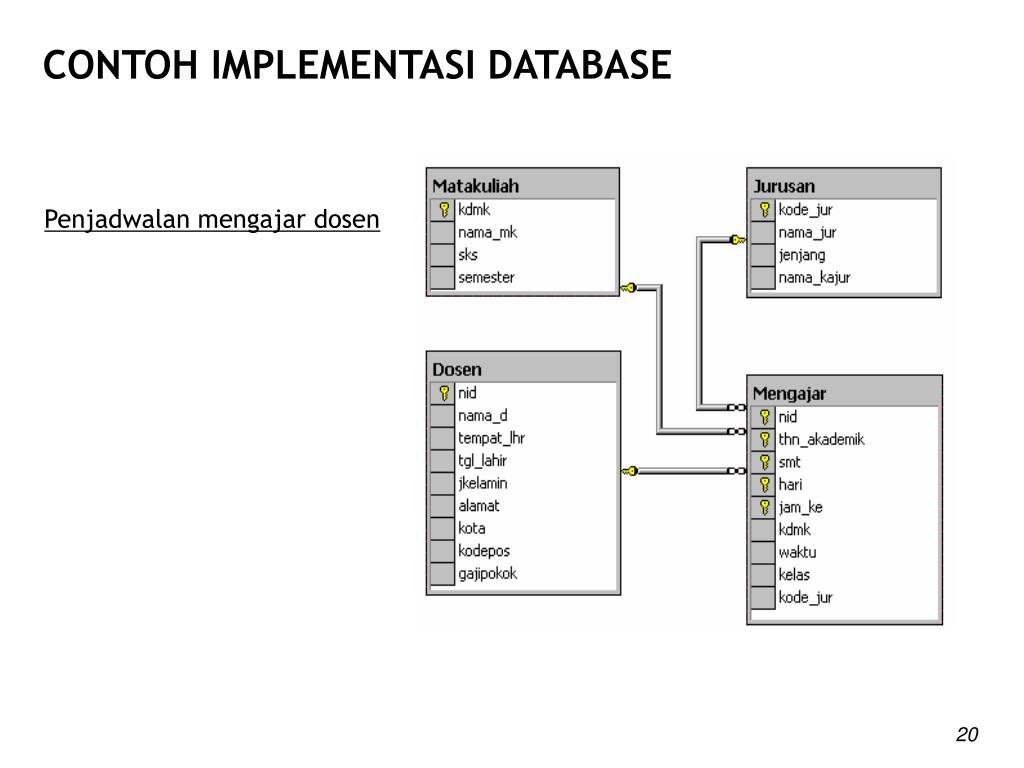 CONTOH IMPLEMENTASI DATABASE

Penjadwalan mengajar dosen

Matakuliah
kdmk
nama_mk
sks
semester

Jurusan
kode_jur
nama_jur
jenjang
nama_kajur

Dosen
nid
nama_d
tempat_lhr
tgl_lahir
jkelamin
alamat
kota
kodepos
gajipokok

Mengajar
nid
thn_akademik
smt
hari
jam_ke
kdmk
waktu
kelas
kode_jur

20